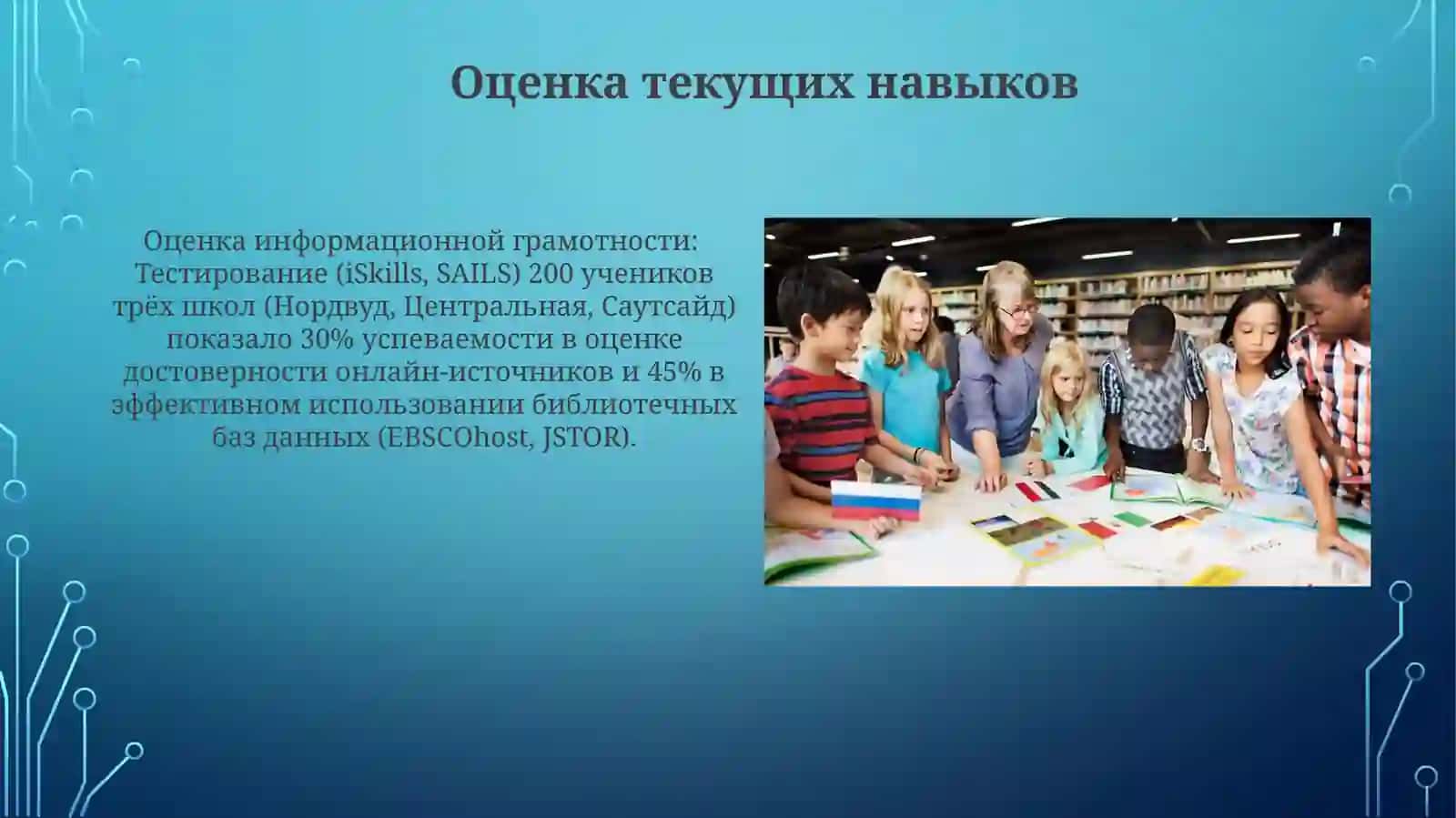 Оценка текущих навыков

Оценка информационной грамотности: Тестирование (iSkills, SAILS) 200 учеников трёх школ (Нордвуд, Центральная, Саутсайд) показало 30% успеваемости в оценке достоверности онлайн-источников и 45% в эффективном использовании библиотечных баз данных (EBSCOhost, JSTOR).